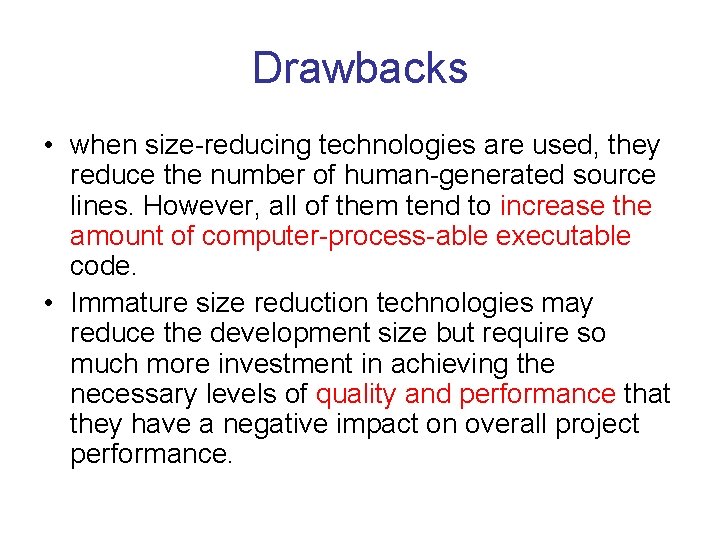 Drawbacks

• when size-reducing technologies are used, they reduce the number of human-generated source lines. However, all of them tend to increase the amount of computer-process-able executable code.

• Immature size reduction technologies may reduce the development size but require so much more investment in achieving the necessary levels of quality and performance that they have a negative impact on overall project performance.